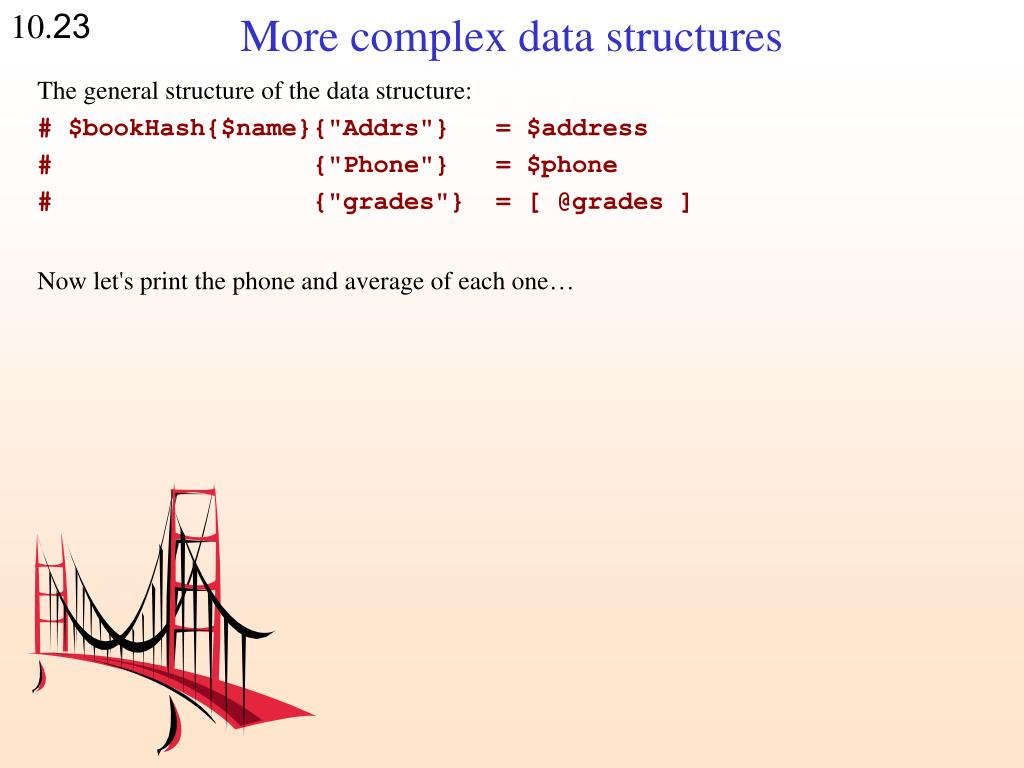 10.23

More complex data structures

The general structure of the data structure:

# $bookHash{$name}{"Addrs"} = $address
# {"Phone"} = $phone
# {"grades"} = [ @grades ]

Now let's print the phone and average of each one…